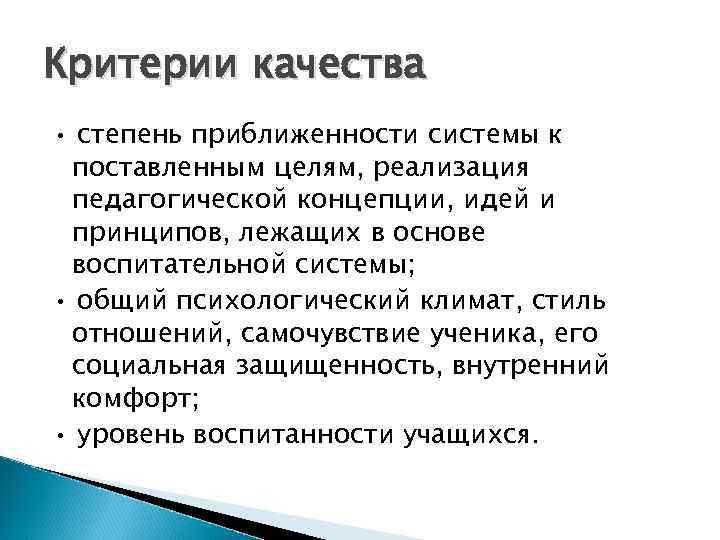 Критерии качества

• степень приближенности системы к поставленным целям, реализация педагогической концепции, идей и принципов, лежащих в основе воспитательной системы;

• общий психологический климат, стиль отношений, самочувствие ученика, его социальная защищенность, внутренний комфорт;

• уровень воспитанности учащихся.